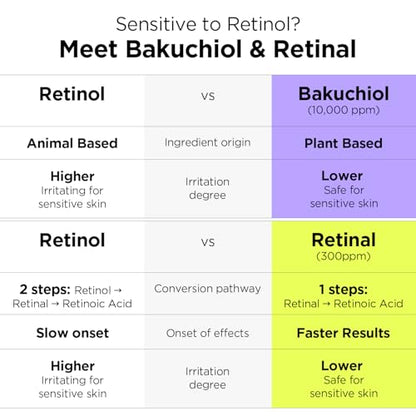 Sensitive to Retinol?
Meet Bakuchiol & Retinal

| Retinol | vs | Bakuchiol (10,000 ppm) |
|---|---|---|
| Animal Based | Ingredient origin | Plant Based |
| Higher Irritating for sensitive skin | Irritation degree | Lower Safe for sensitive skin |

| Retinol | vs | Retinal (300ppm) |
|---|---|---|
| 2 steps: Retinol → Retinal → Retinoic Acid | Conversion pathway | 1 steps: Retinal → Retinoic Acid |
| Slow onset | Onset of effects | Faster Results |
| Higher Irritating for sensitive skin | Irritation degree | Lower Safe for sensitive skin |